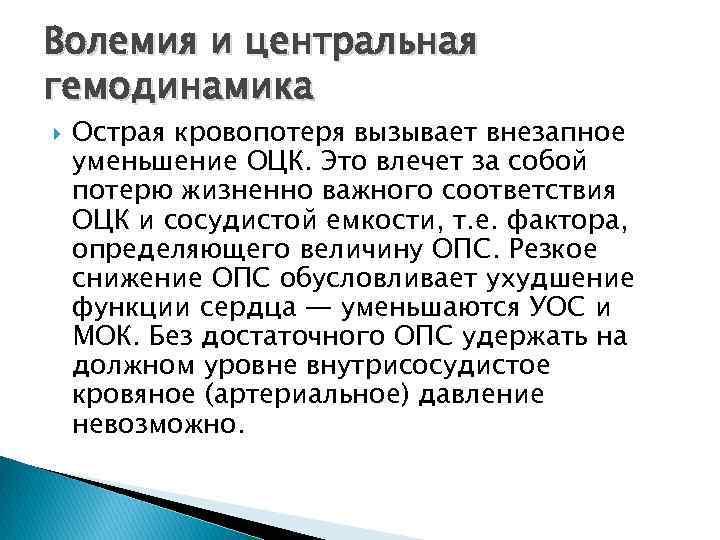 Волемия и центральная гемодинамика

Острая кровопотеря вызывает внезапное уменьшение ОЦК. Это влечет за собой потерю жизненно важного соответствия ОЦК и сосудистой емкости, т.е. фактора, определяющего величину ОПС. Резкое снижение ОПС обусловливает ухудшение функции сердца — уменьшаются УОС и МОК. Без достаточного ОПС удержать на должном уровне внутрисосудистое кровяное (артериальное) давление невозможно.